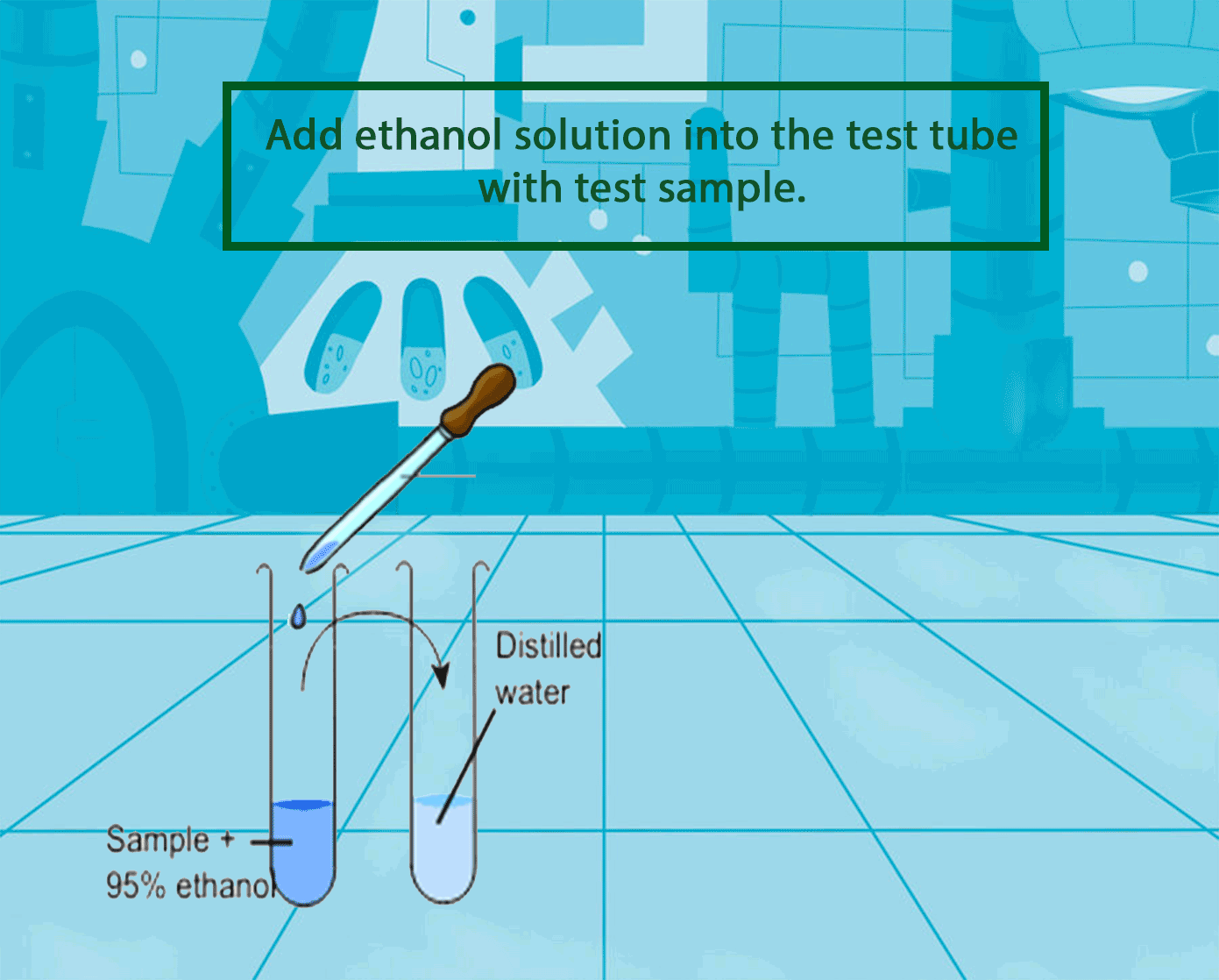 Add ethanol solution into the test tube with test sample.

Distilled water

Sample + 95% ethanol